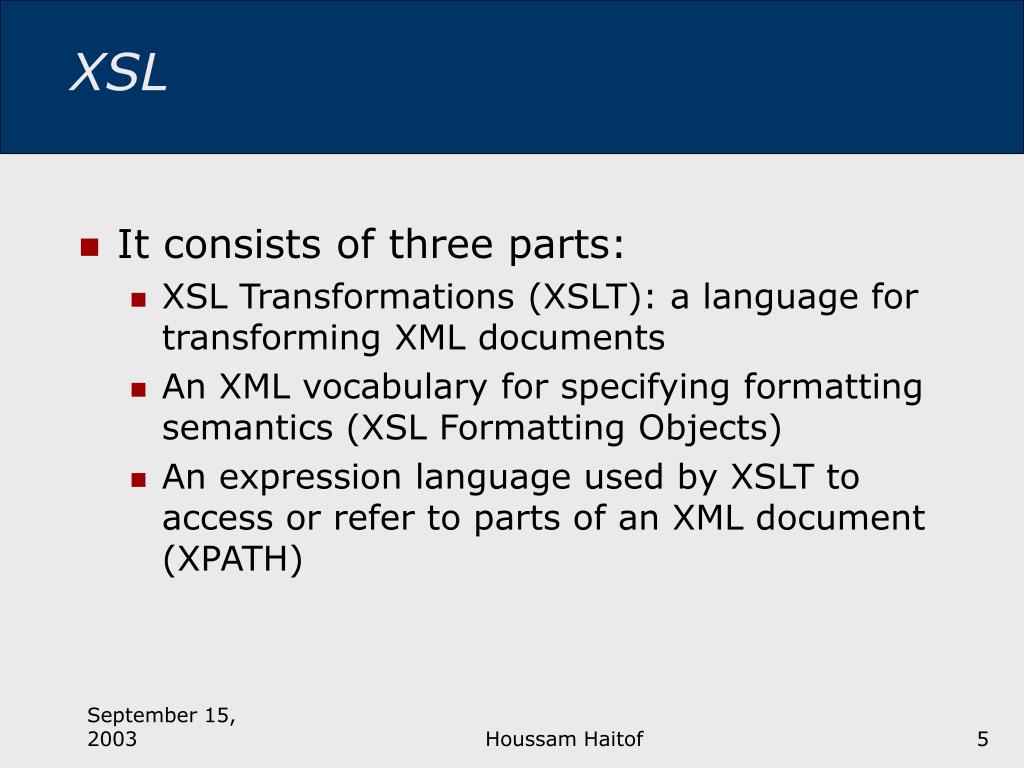 XSL

- It consists of three parts:
  - XSL Transformations (XSLT): a language for transforming XML documents
  - An XML vocabulary for specifying formatting semantics (XSL Formatting Objects)
  - An expression language used by XSLT to access or refer to parts of an XML document (XPATH)

September 15, 2003

Houssam Haitof

5